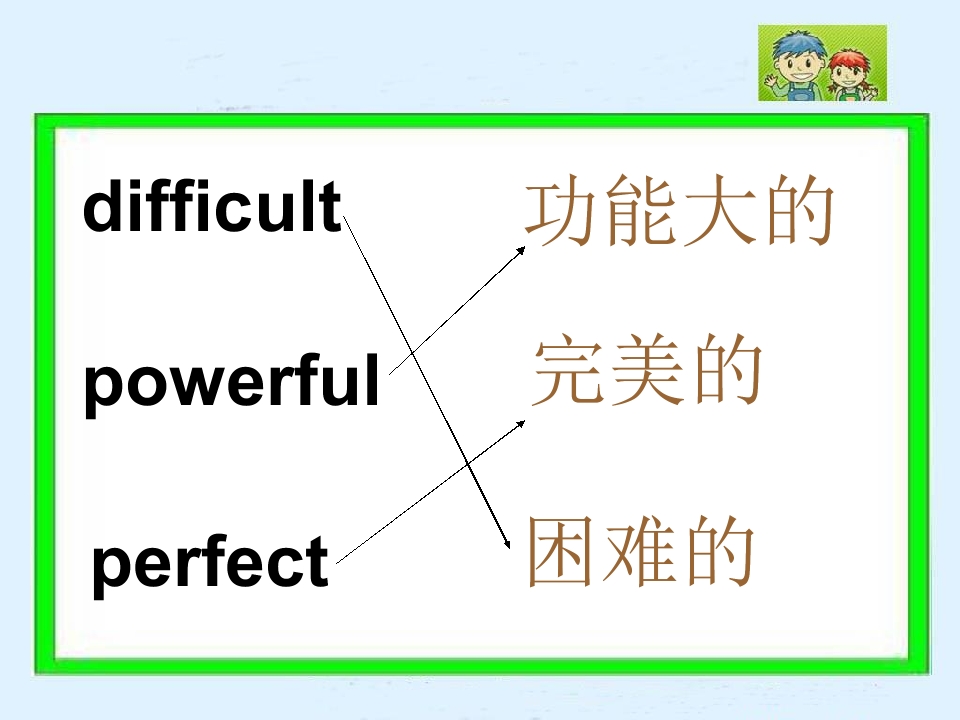 difficult
powerful
perfect

功能大的
完美的
困难的